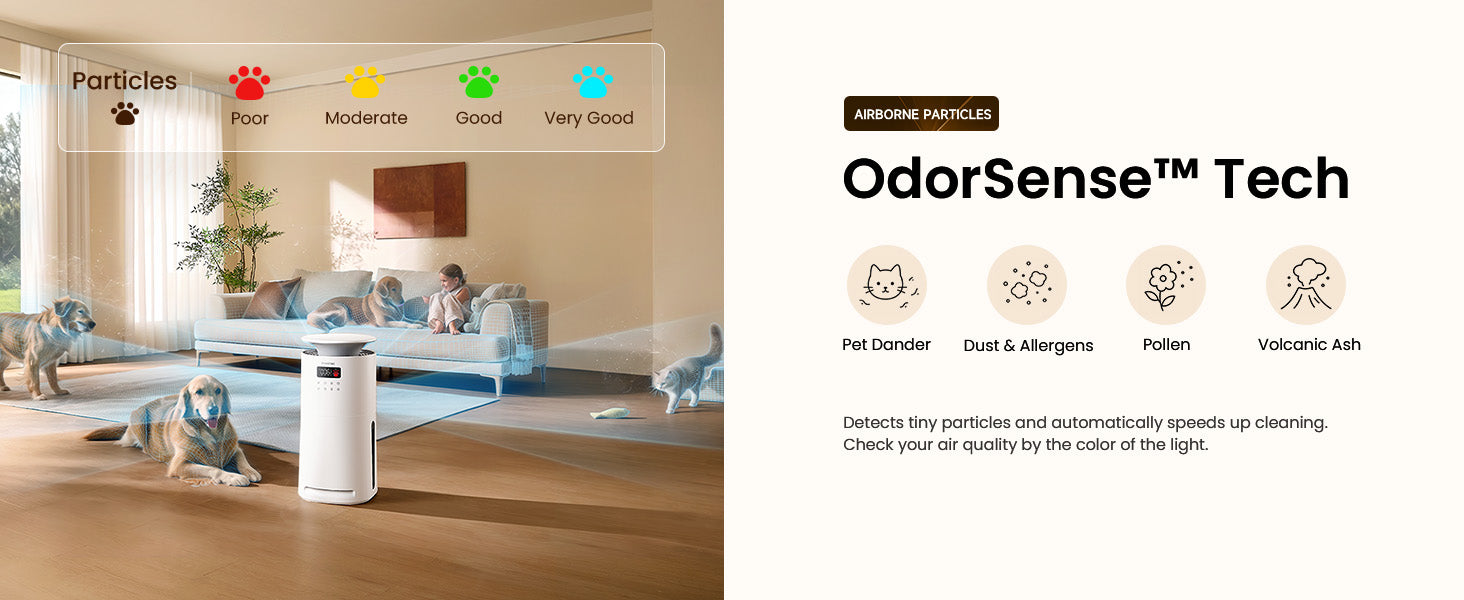 Particles

Poor

Moderate

Good

Very Good

AIRBORNE PARTICLES

OdorSense™ Tech

Pet Dander

Dust & Allergens

Pollen

Volcanic Ash

Detects tiny particles and automatically speeds up cleaning. Check your air quality by the color of the light.